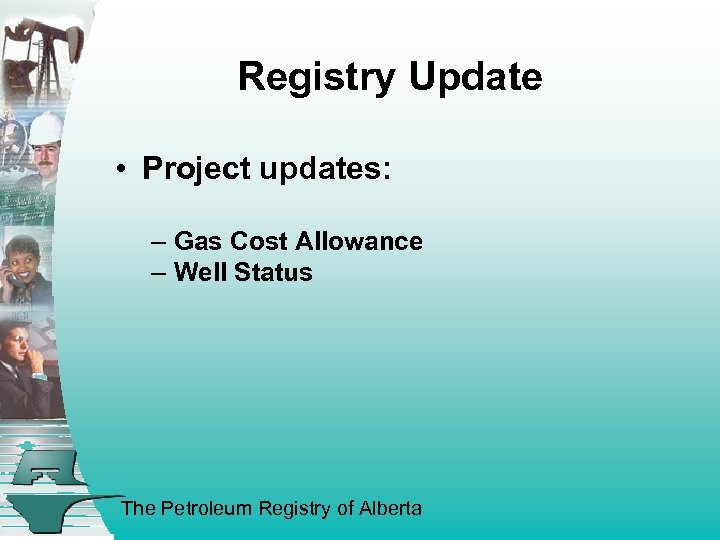 Registry Update

• Project updates:

– Gas Cost Allowance
– Well Status

The Petroleum Registry of Alberta